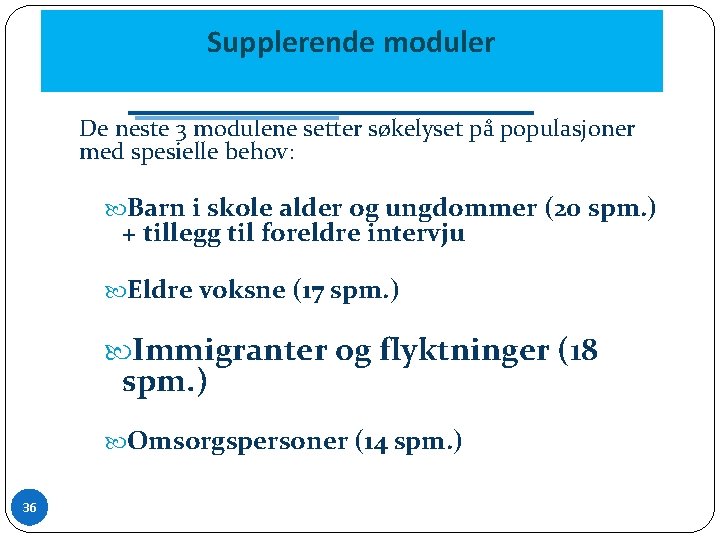 Supplerende moduler

De neste 3 modulene setter søkelyset på populasjoner med spesielle behov:

Barn i skole alder og ungdommer (20 spm.) + tillegg til foreldre intervju

Eldre voksne (17 spm.)

Immigranter og flyktninger (18 spm.)

Omsorgspersoner (14 spm.)

36